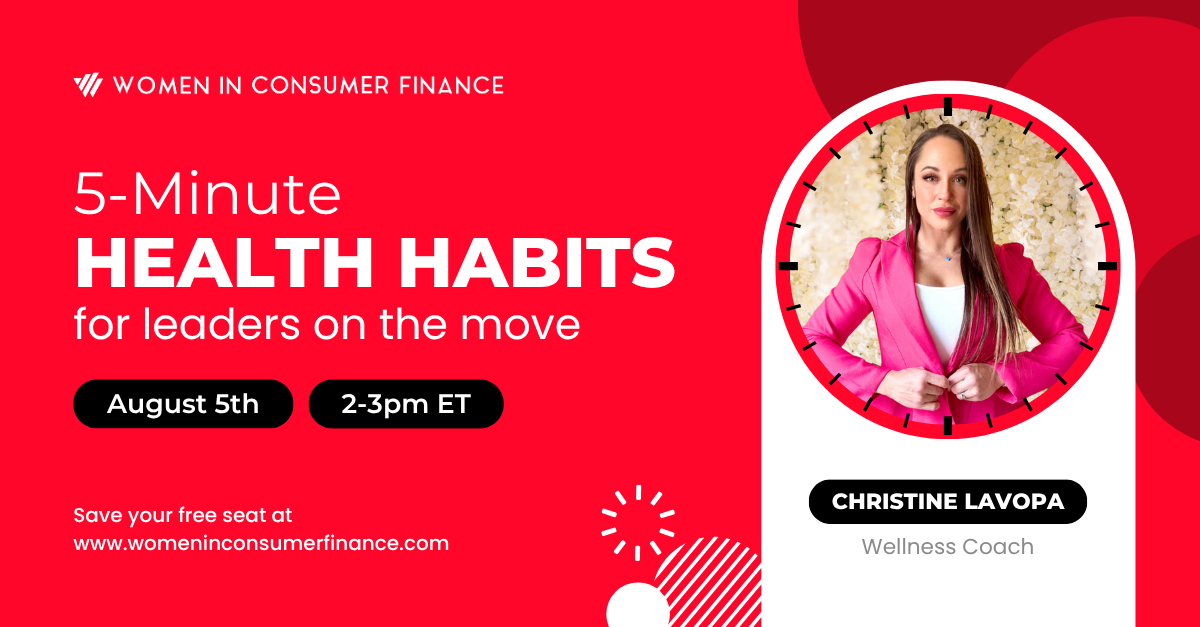 WOMEN IN CONSUMER FINANCE

5-Minute
HEALTH HABITS
for leaders on the move

August 5th

2-3pm ET

Save your free seat at
www.womeninconsumerfinance.com

CHRISTINE LAVOPA

Wellness Coach